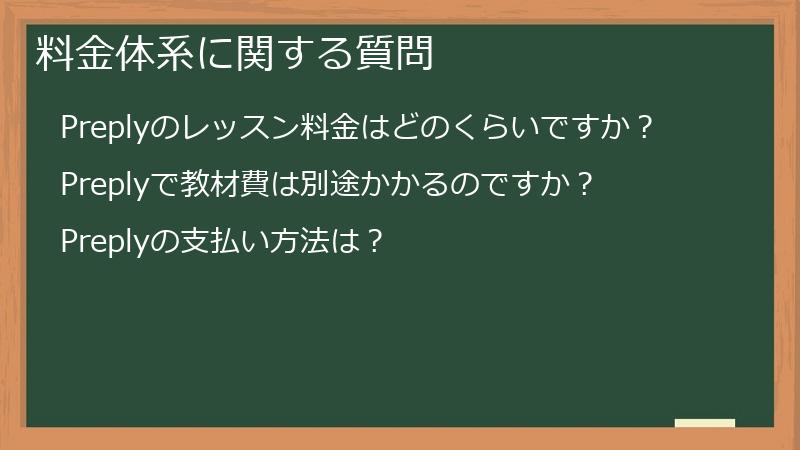 料金体系に関する質問

Preplyのレッスン料金はどのくらいですか？

Preplyで教材費は別途かかるのですか？

Preplyの支払い方法は？